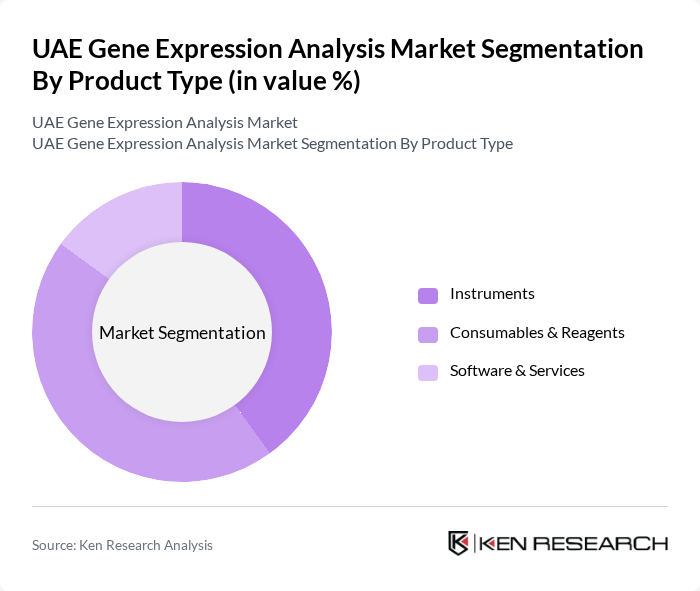 UAE Gene Expression Analysis Market Segmentation By Product Type (in value %)

UAE Gene Expression Analysis Market
UAE Gene Expression Analysis Market Segmentation By Product Type

Market Segmentation

Instruments
Consumables & Reagents
Software & Services

Source: Ken Research Analysis

KEN RESEARCH